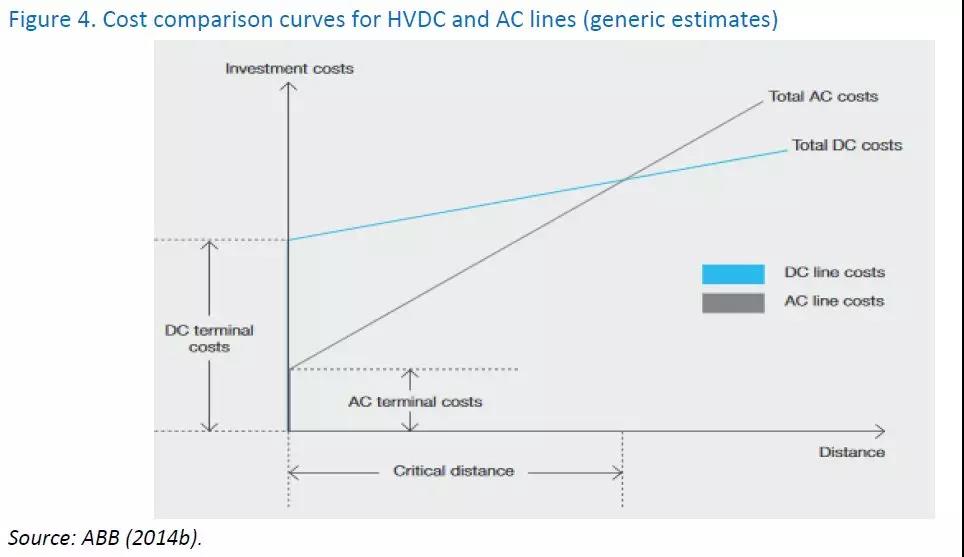 Figure 4. Cost comparison curves for HVDC and AC lines (generic estimates)

Investment costs

Total AC costs

Total DC costs

DC line costs

AC line costs

DC terminal costs

AC terminal costs

Distance

Critical distance

Source: ABB (2014b).